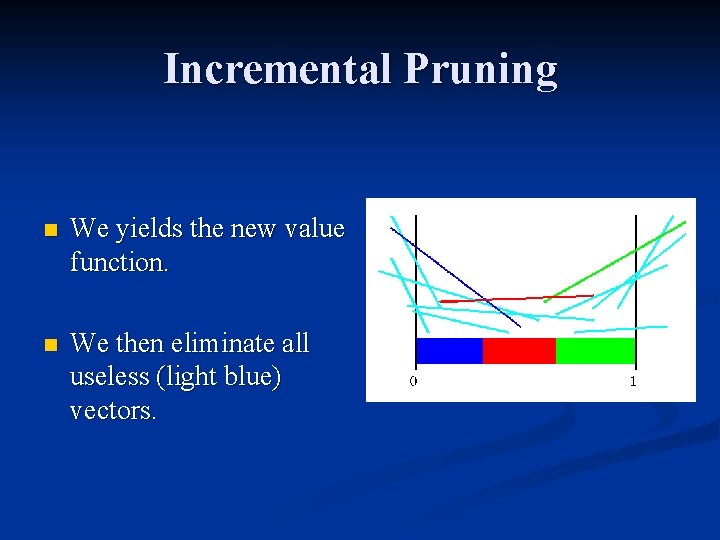 Incremental Pruning

We yields the new value function.

We then eliminate all useless (light blue) vectors.

0

1